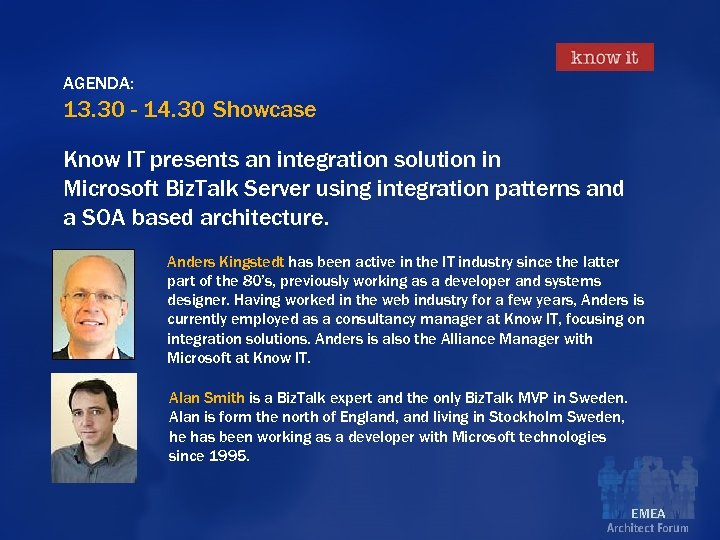 know it

AGENDA:
13.30 - 14.30 Showcase

Know IT presents an integration solution in Microsoft BizTalk Server using integration patterns and a SOA based architecture.

Anders Kingstedt has been active in the IT industry since the latter part of the 80's, previously working as a developer and systems designer. Having worked in the web industry for a few years, Anders is currently employed as a consultancy manager at Know IT, focusing on integration solutions. Anders is also the Alliance Manager with Microsoft at Know IT.

Alan Smith is a BizTalk expert and the only BizTalk MVP in Sweden. Alan is form the north of England, and living in Stockholm Sweden, he has been working as a developer with Microsoft technologies since 1995.

EMEA
Architect Forum